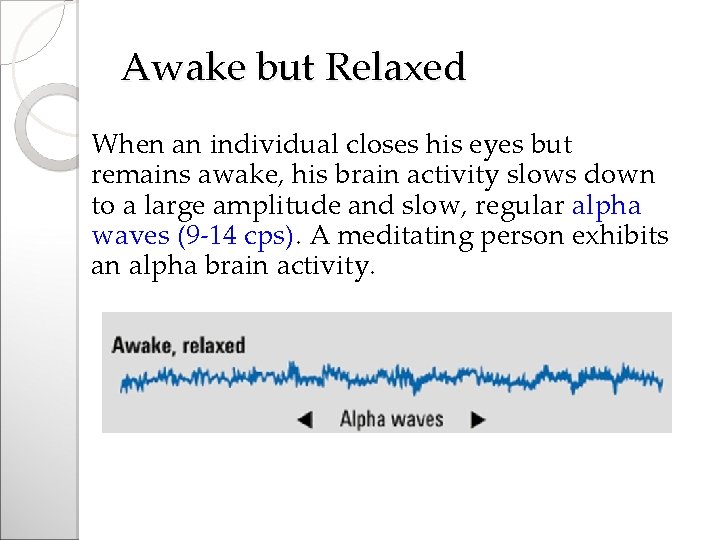 Awake but Relaxed

When an individual closes his eyes but remains awake, his brain activity slows down to a large amplitude and slow, regular alpha waves (9-14 cps). A meditating person exhibits an alpha brain activity.

Awake, relaxed

◀ Alpha waves ▶